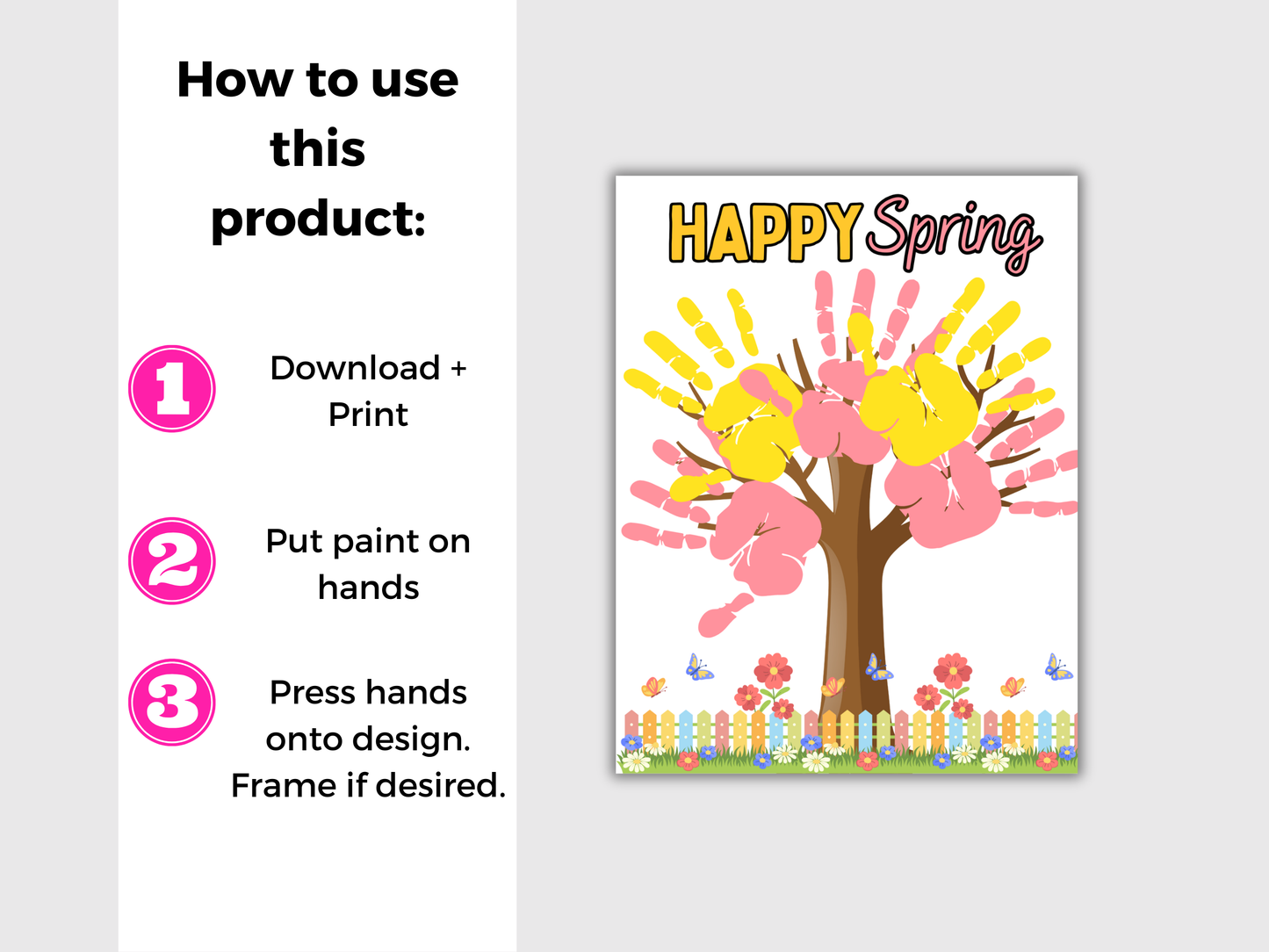 How to use this product:

1 Download + Print

2 Put paint on hands

3 Press hands onto design. Frame if desired.

HAPPY Spring